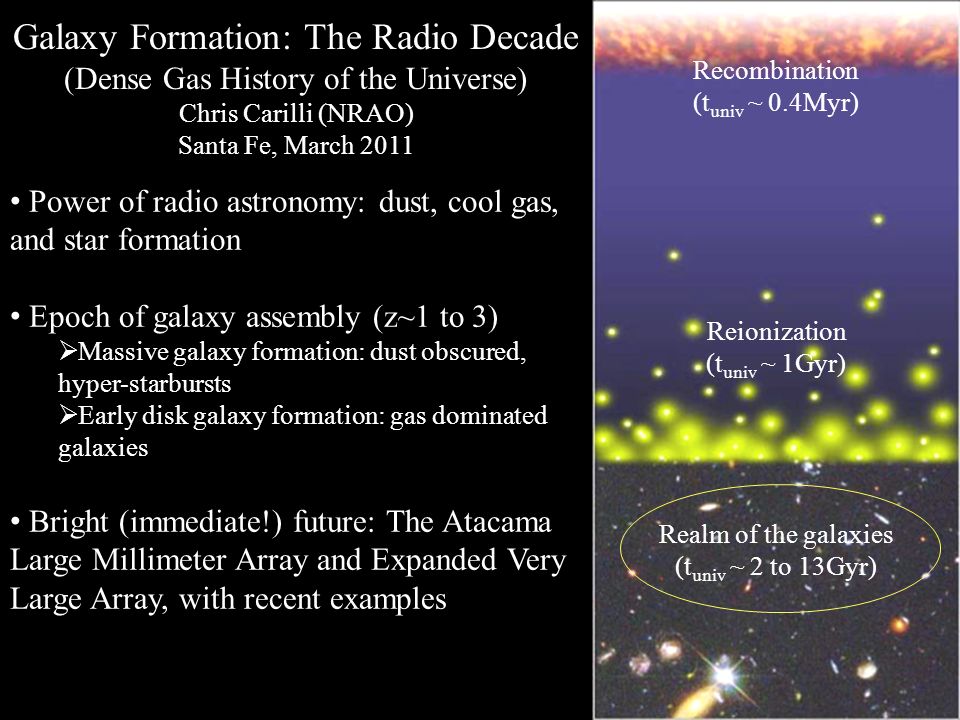 Galaxy Formation: The Radio Decade
(Dense Gas History of the Universe)
Chris Carilli (NRAO)
Santa Fe, March 2011

• Power of radio astronomy: dust, cool gas, and star formation

• Epoch of galaxy assembly (z~1 to 3)
➢Massive galaxy formation: dust obscured, hyper-starbursts
➢Early disk galaxy formation: gas dominated galaxies

• Bright (immediate!) future: The Atacama Large Millimeter Array and Expanded Very Large Array, with recent examples

Recombination
($t_{univ}$ ~ 0.4Myr)

Reionization
($t_{univ}$ ~ 1Gyr)

Realm of the galaxies
($t_{univ}$ ~ 2 to 13Gyr)